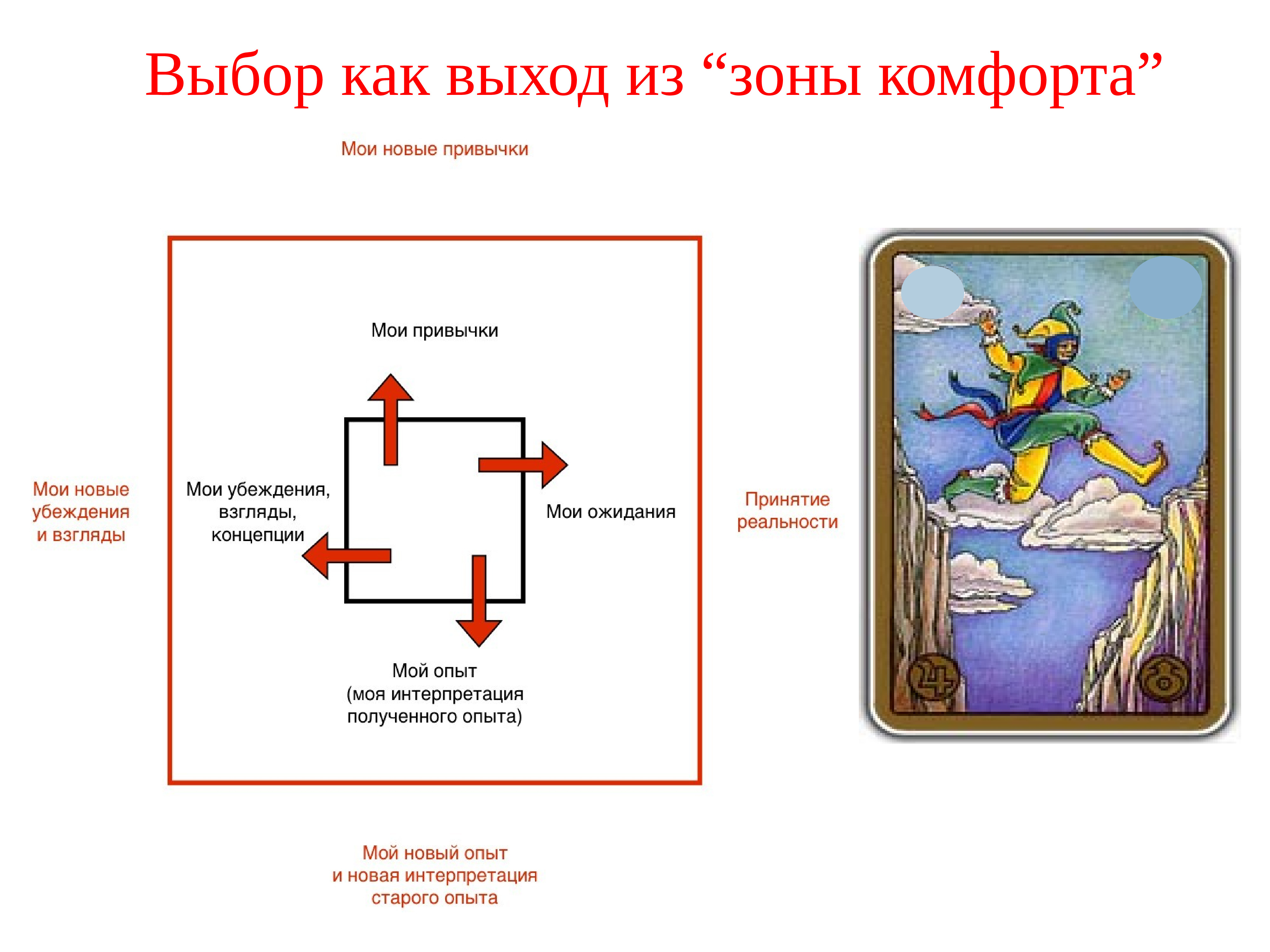 Выбор как выход из “зоны комфорта”

Мои новые привычки

Мои привычки

Мои новые убеждения и взгляды

Мои убеждения, взгляды, концепции

Мои ожидания

Принятие реальности

Мой опыт (моя интерпретация полученного опыта)

Мой новый опыт и новая интерпретация старого опыта